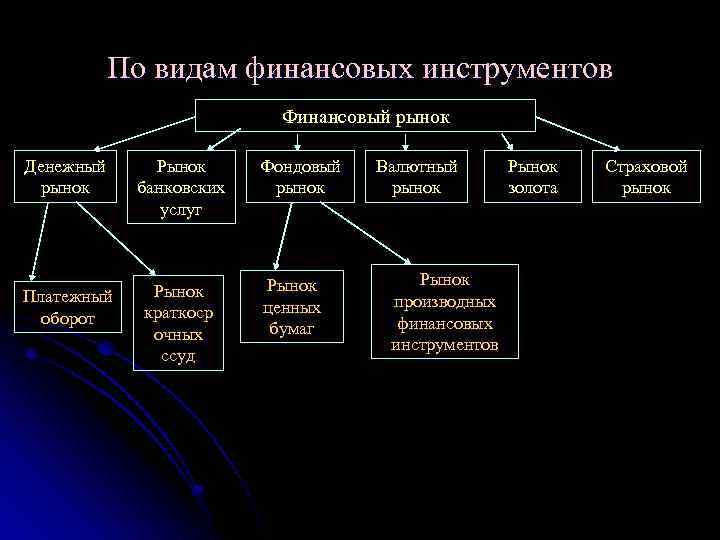 По видам финансовых инструментов

Финансовый рынок

Денежный рынок

Рынок банковских услуг

Фондовый рынок

Валютный рынок

Рынок золота

Страховой рынок

Платежный оборот

Рынок краткосрочных ссуд

Рынок ценных бумаг

Рынок производных финансовых инструментов